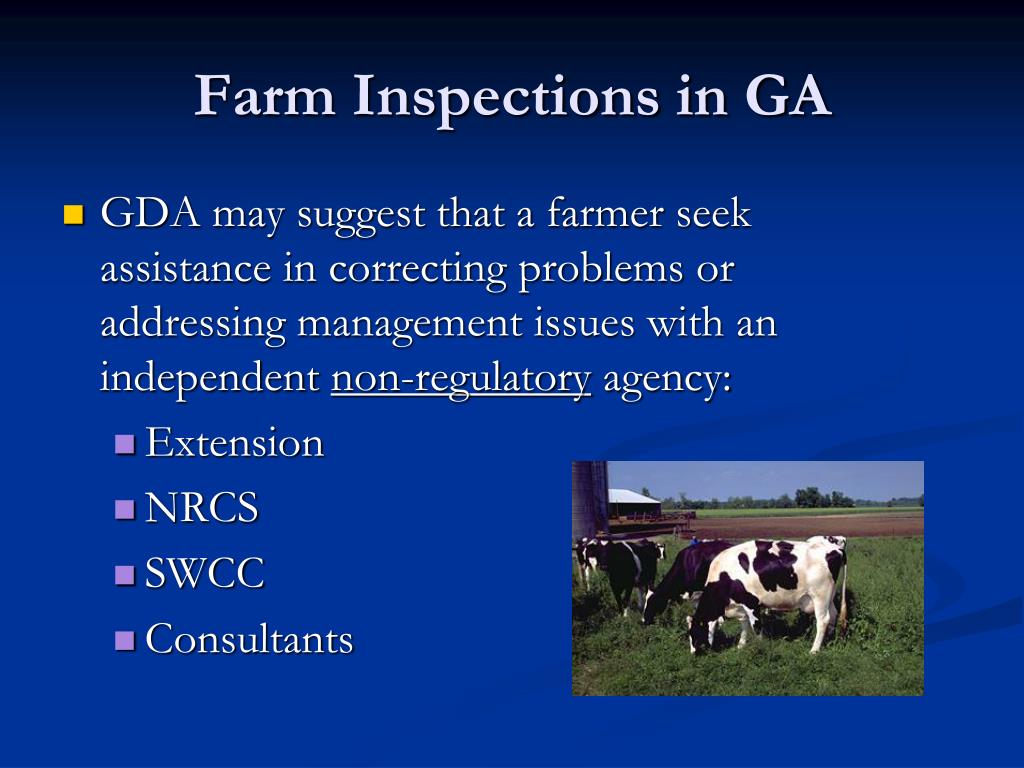 Farm Inspections in GA

GDA may suggest that a farmer seek assistance in correcting problems or addressing management issues with an independent non-regulatory agency:

Extension

NRCS

SWCC

Consultants